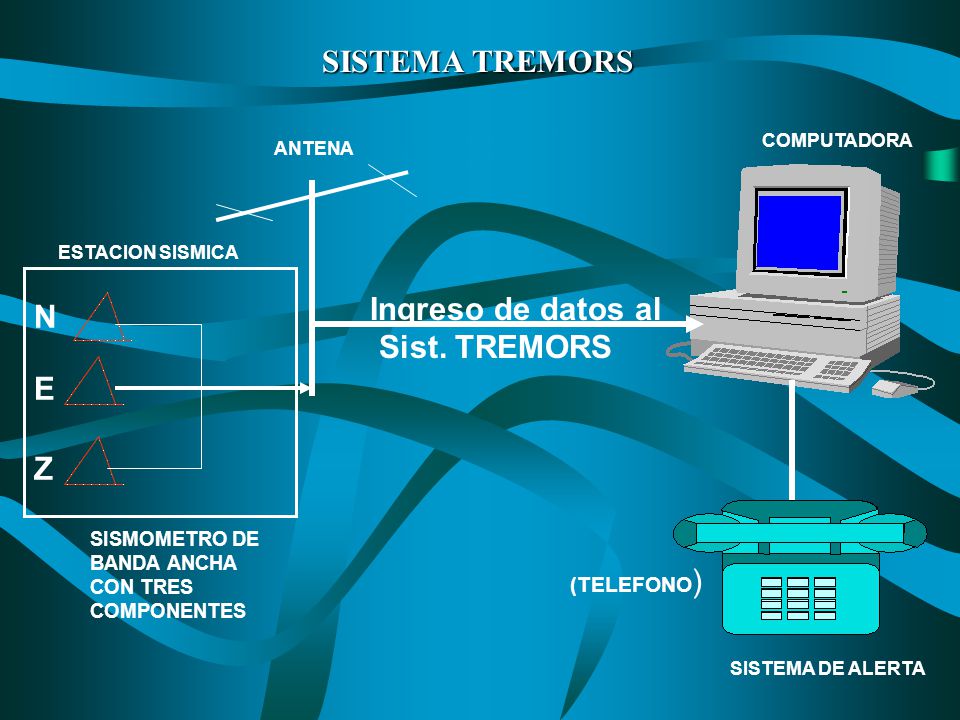 SISTEMA TREMORS

ANTENA

COMPUTADORA

ESTACION SISMICA

N

E

Z

Ingreso de datos al Sist. TREMORS

SISMOMETRO DE BANDA ANCHA CON TRES COMPONENTES

(TELEFONO)

SISTEMA DE ALERTA